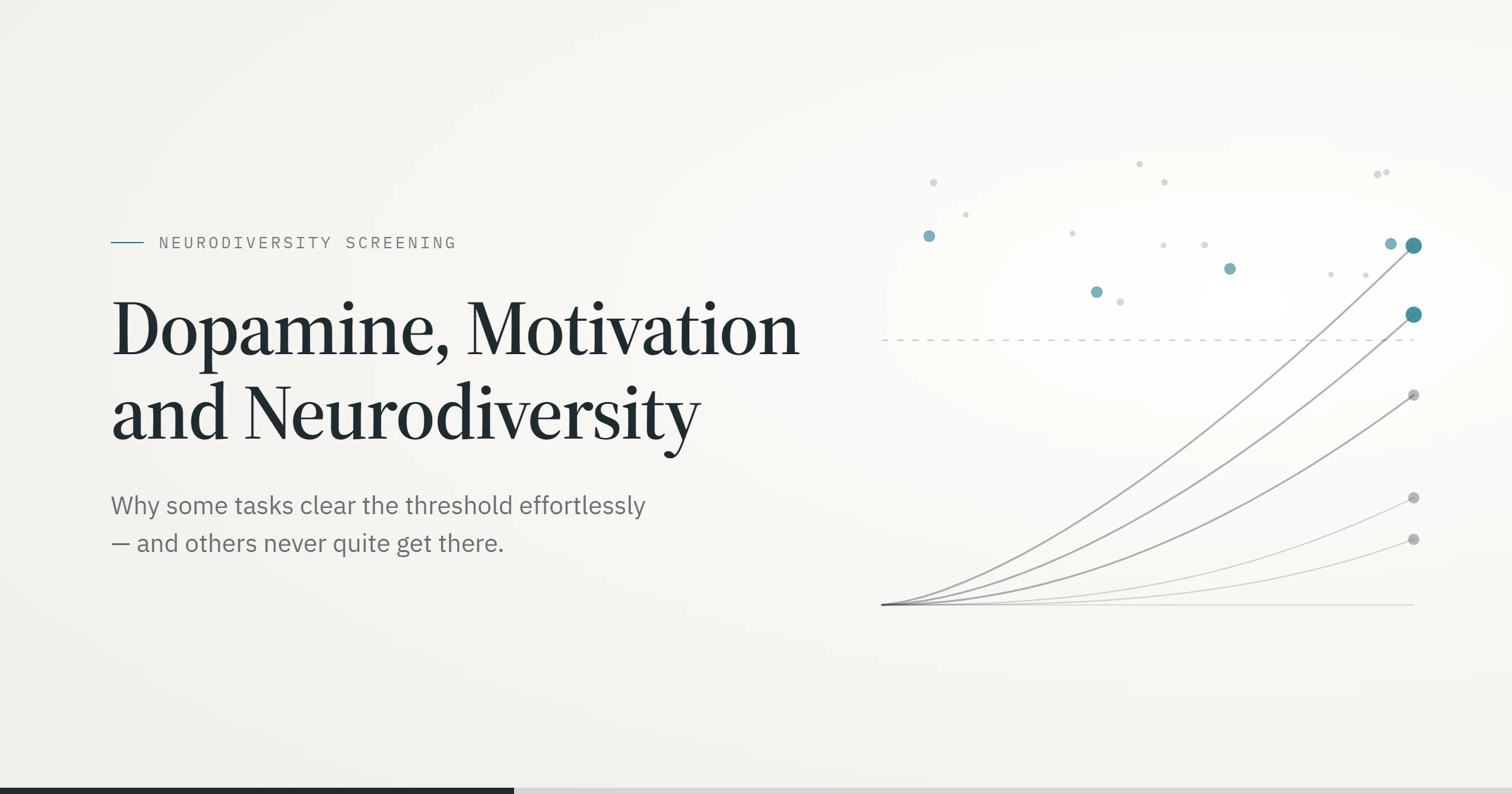 NEURODIVERSITY SCREENING

Dopamine, Motivation and Neurodiversity

Why some tasks clear the threshold effortlessly — and others never quite get there.